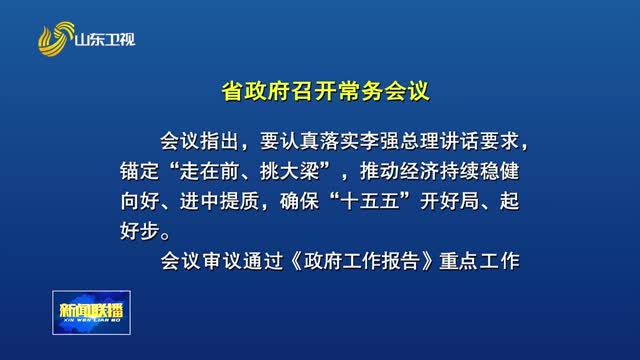 山东卫视

省政府召开常务会议

会议指出，要认真落实李强总理讲话要求，锚定“走在前、挑大梁”，推动经济持续稳健向好、进中提质，确保“十五五”开好局、起好步。

会议审议通过《政府工作报告》重点工作

新闻联播
XIN WEN LIAN BO